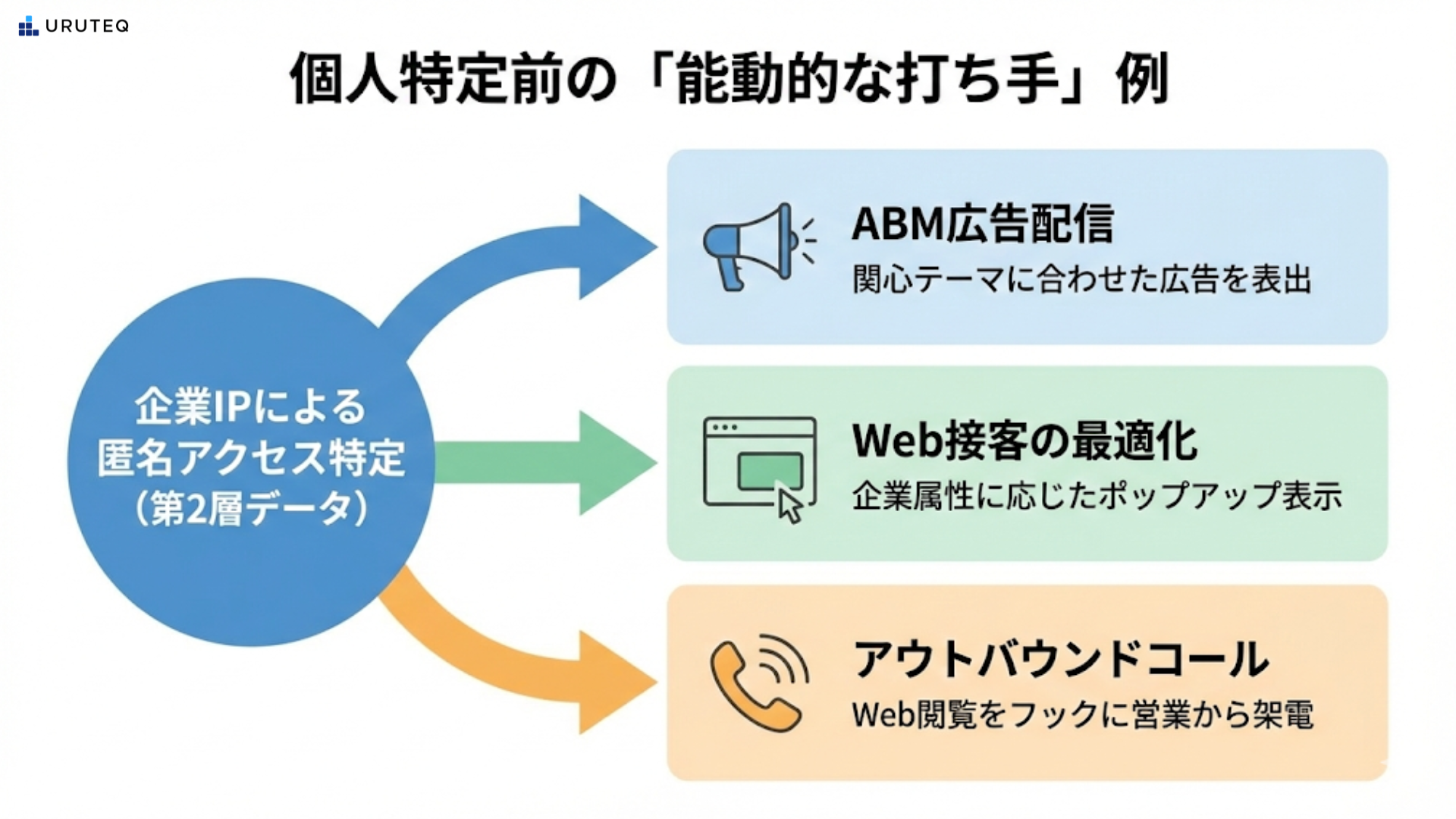 URUTEQ

個人特定前の「能動的な打ち手」例

企業IPによる匿名アクセス特定（第2層データ）

ABM広告配信
関心テーマに合わせた広告を表出

Web接客の最適化
企業属性に応じたポップアップ表示

アウトバウンドコール
Web閲覧をフックに営業から架電